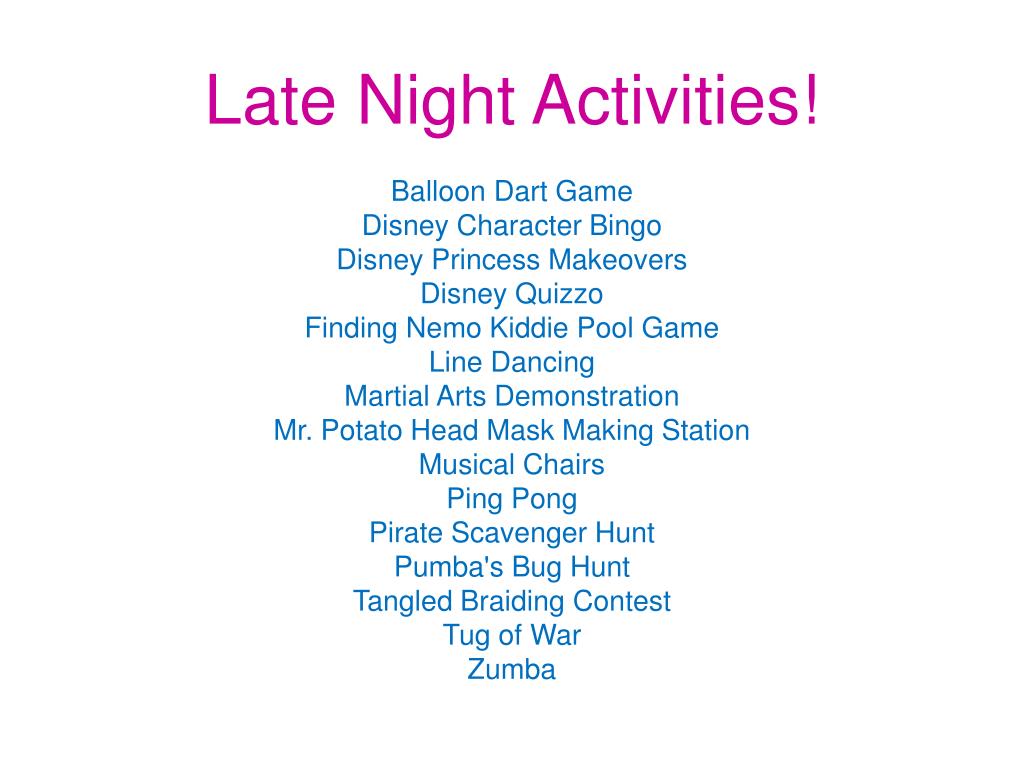 Late Night Activities!

Balloon Dart Game
Disney Character Bingo
Disney Princess Makeovers
Disney Quizzo
Finding Nemo Kiddie Pool Game
Line Dancing
Martial Arts Demonstration
Mr. Potato Head Mask Making Station
Musical Chairs
Ping Pong
Pirate Scavenger Hunt
Pumba's Bug Hunt
Tangled Braiding Contest
Tug of War
Zumba